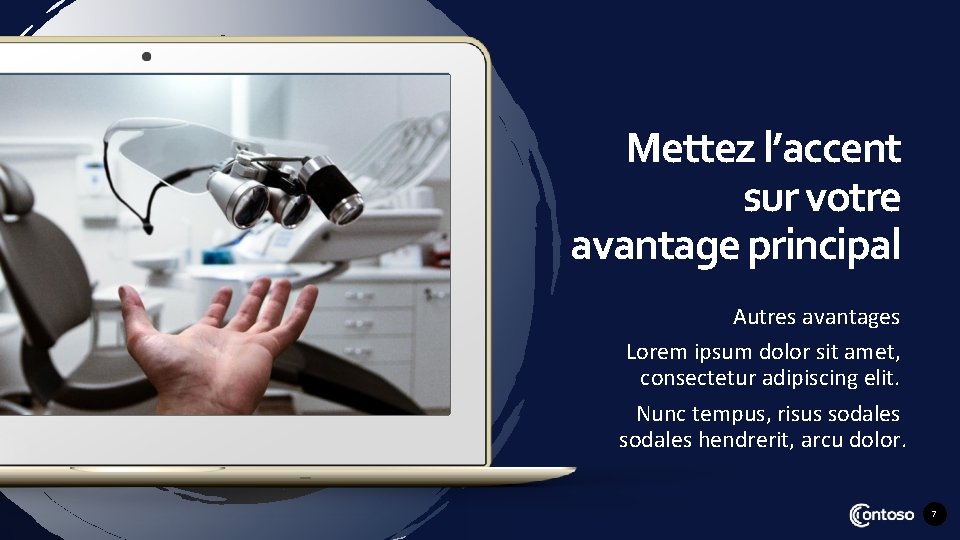 Mettez l’accent sur votre avantage principal

Autres avantages

Lorem ipsum dolor sit amet, consectetur adipiscing elit.

Nunc tempus, risus sodales sodales hendrerit, arcu dolor.

Contoso

7